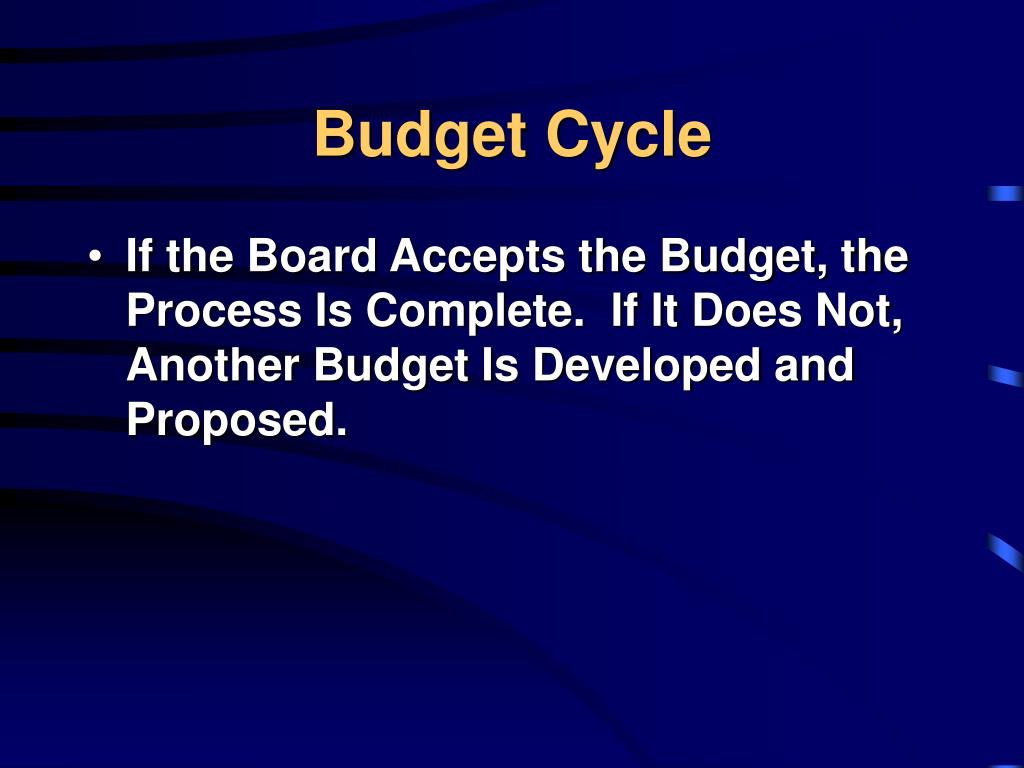 Budget Cycle

• If the Board Accepts the Budget, the Process Is Complete. If It Does Not, Another Budget Is Developed and Proposed.